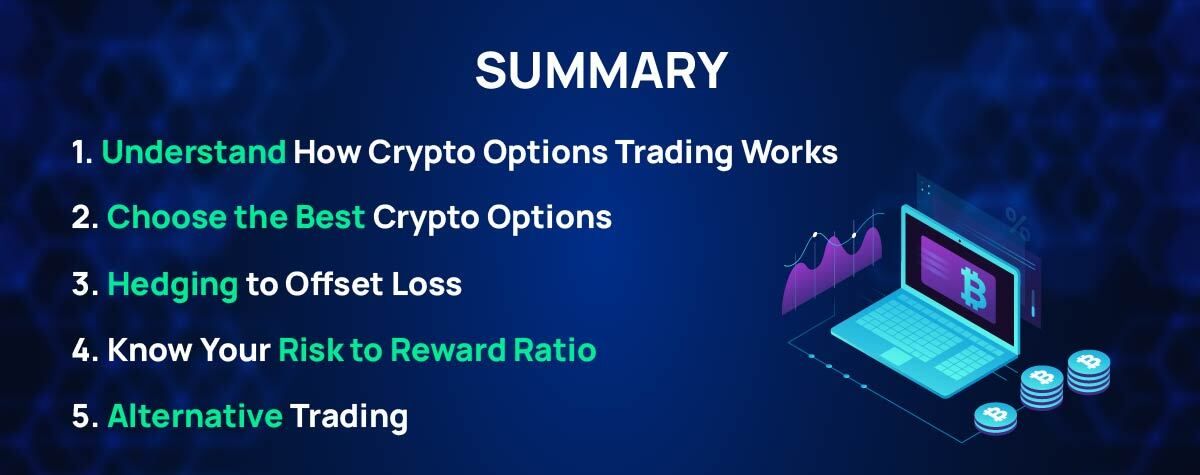 SUMMARY

1. Understand How Crypto Options Trading Works

2. Choose the Best Crypto Options

3. Hedging to Offset Loss

4. Know Your Risk to Reward Ratio

5. Alternative Trading

%